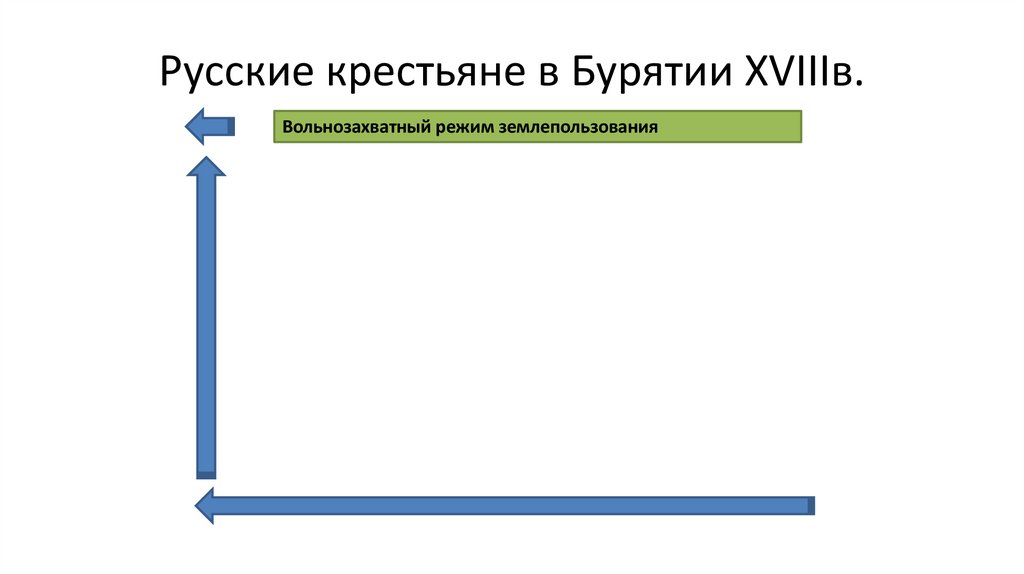 Русские крестьяне в Бурятии XVIIIв.

Вольнозахватный режим землепользования